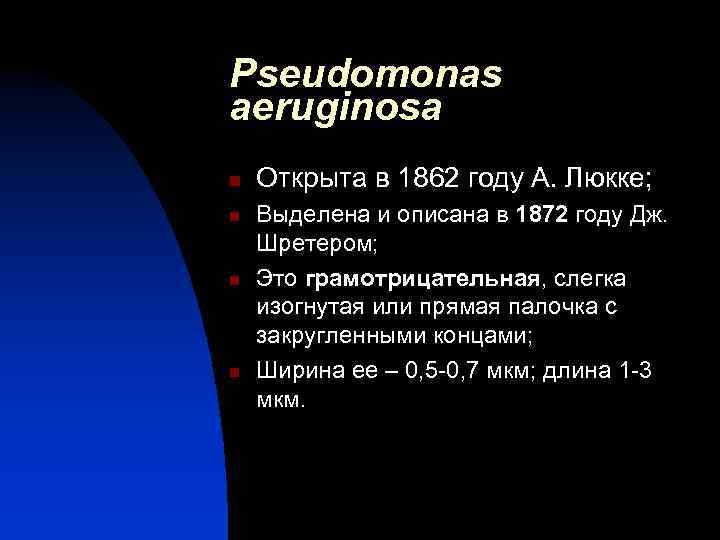 Pseudomonas aeruginosa

Открыта в 1862 году А. Люкке;

Выделена и описана в 1872 году Дж. Шретером;

Это грамотрицательная, слегка изогнутая или прямая палочка с закругленными концами;

Ширина ее – 0,5-0,7 мкм; длина 1-3 мкм.